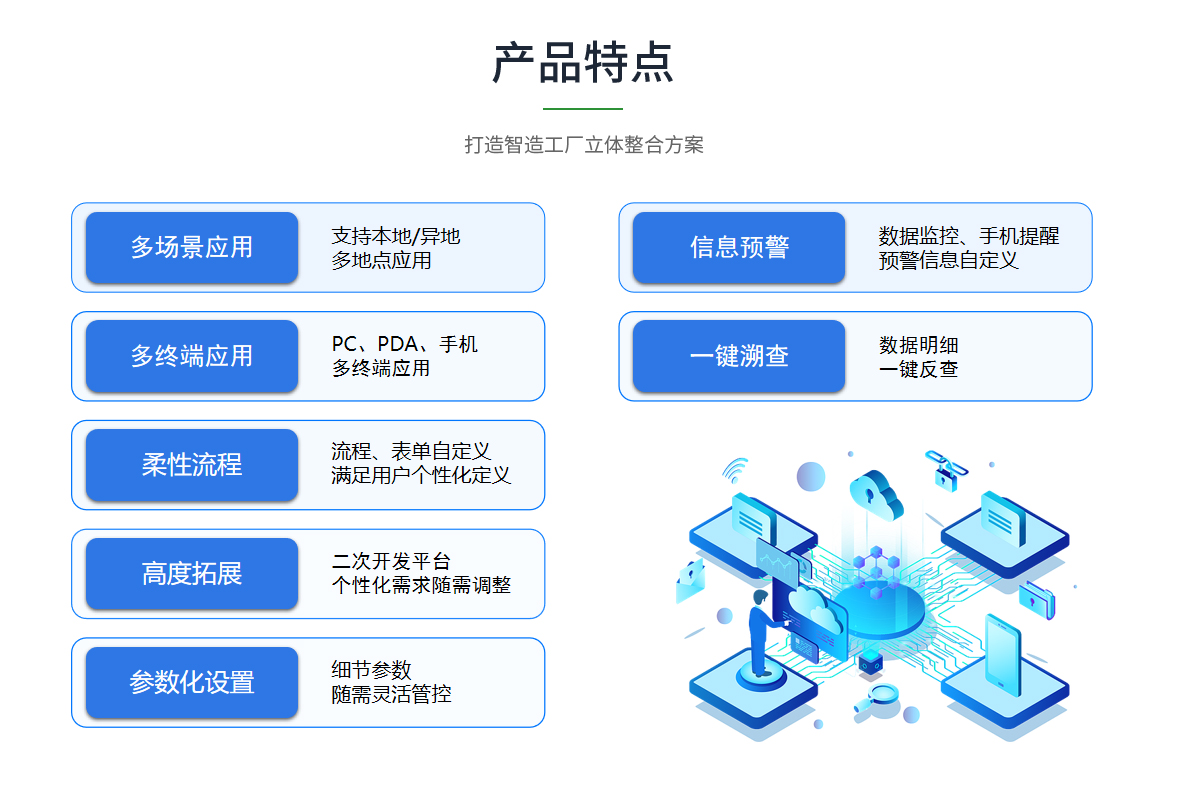 产品特点

打造智造工厂立体整合方案

多场景应用
支持本地/异地
多地点应用

多终端应用
PC、PDA、手机
多终端应用

柔性流程
流程、表单自定义
满足用户个性化定义

高度拓展
二次开发平台
个性化需求随需调整

参数化设置
细节参数
随需灵活管控

信息预警
数据监控、手机提醒
预警信息自定义

一键溯查
数据明细
一键反查